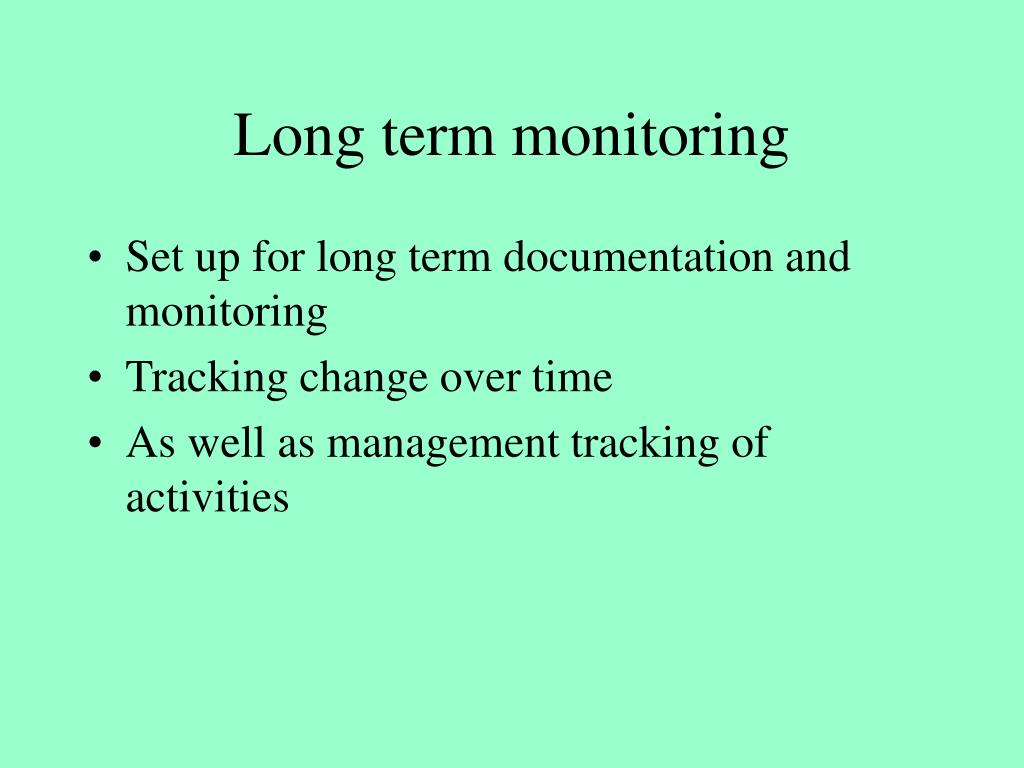 Long term monitoring

• Set up for long term documentation and monitoring
• Tracking change over time
• As well as management tracking of activities